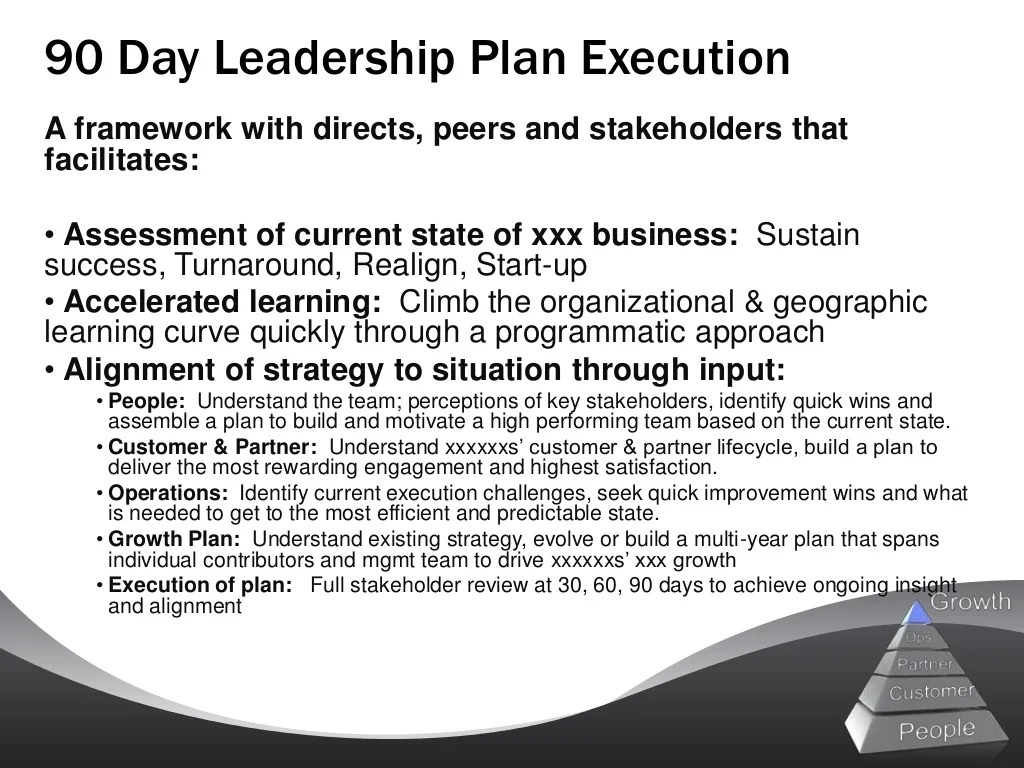 90 Day Leadership Plan Execution

A framework with directs, peers and stakeholders that facilitates:

• Assessment of current state of xxx business: Sustain success, Turnaround, Realign, Start-up
• Accelerated learning: Climb the organizational & geographic learning curve quickly through a programmatic approach
• Alignment of strategy to situation through input:
• People: Understand the team; perceptions of key stakeholders, identify quick wins and assemble a plan to build and motivate a high performing team based on the current state.
• Customer & Partner: Understand xxxxxxs' customer & partner lifecycle, build a plan to deliver the most rewarding engagement and highest satisfaction.
• Operations: Identify current execution challenges, seek quick improvement wins and what is needed to get to the most efficient and predictable state.
• Growth Plan: Understand existing strategy, evolve or build a multi-year plan that spans individual contributors and mgmt team to drive xxxxxxs' xxx growth
• Execution of plan: Full stakeholder review at 30, 60, 90 days to achieve ongoing insight and alignment

Growth
Ops
Partner
Customer
People